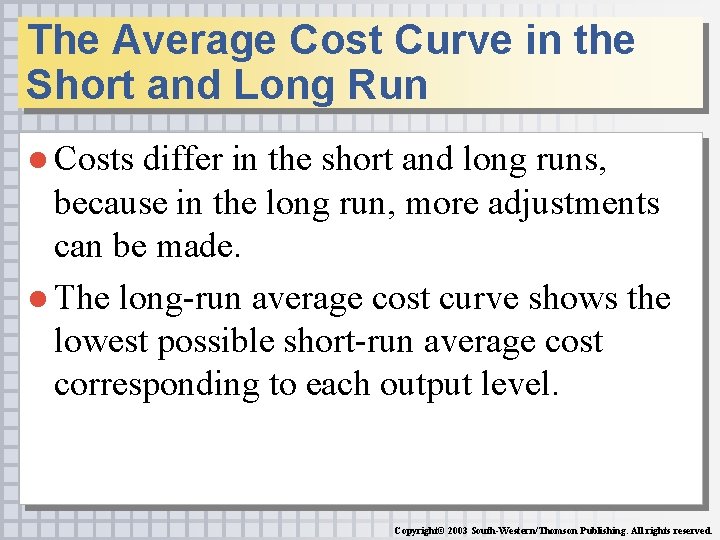 The Average Cost Curve in the Short and Long Run

● Costs differ in the short and long runs, because in the long run, more adjustments can be made.

● The long-run average cost curve shows the lowest possible short-run average cost corresponding to each output level.

Copyright© 2003 South-Western/Thomson Publishing. All rights reserved.